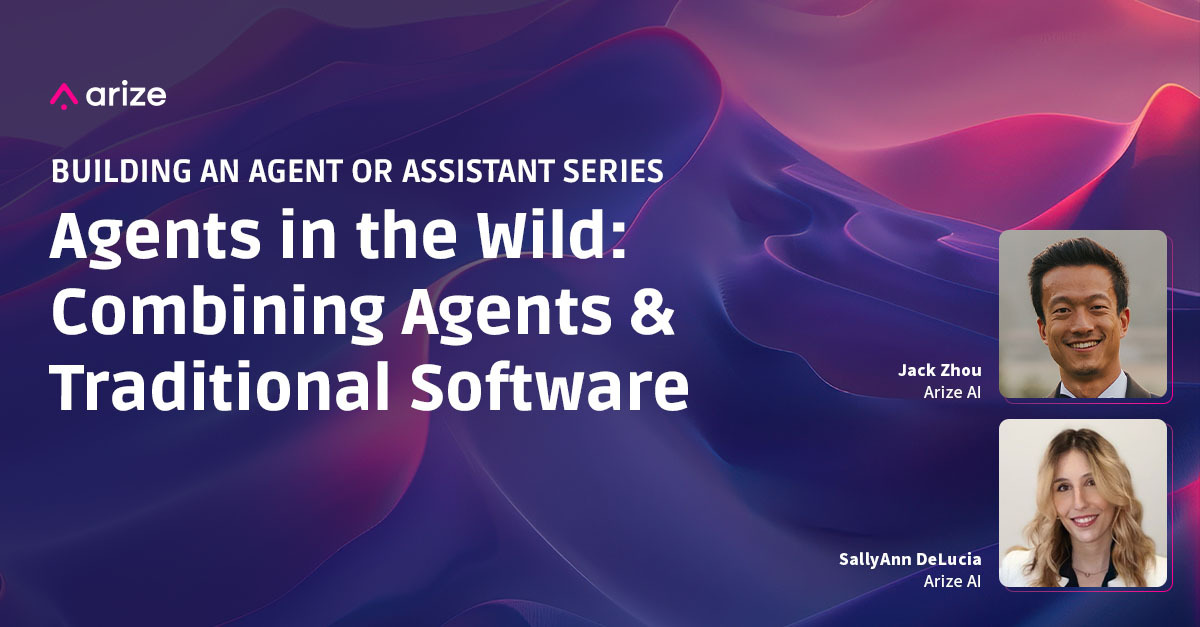 arize

BUILDING AN AGENT OR ASSISTANT SERIES

Agents in the Wild: Combining Agents & Traditional Software

Jack Zhou
Arize AI

SallyAnn DeLucia
Arize AI